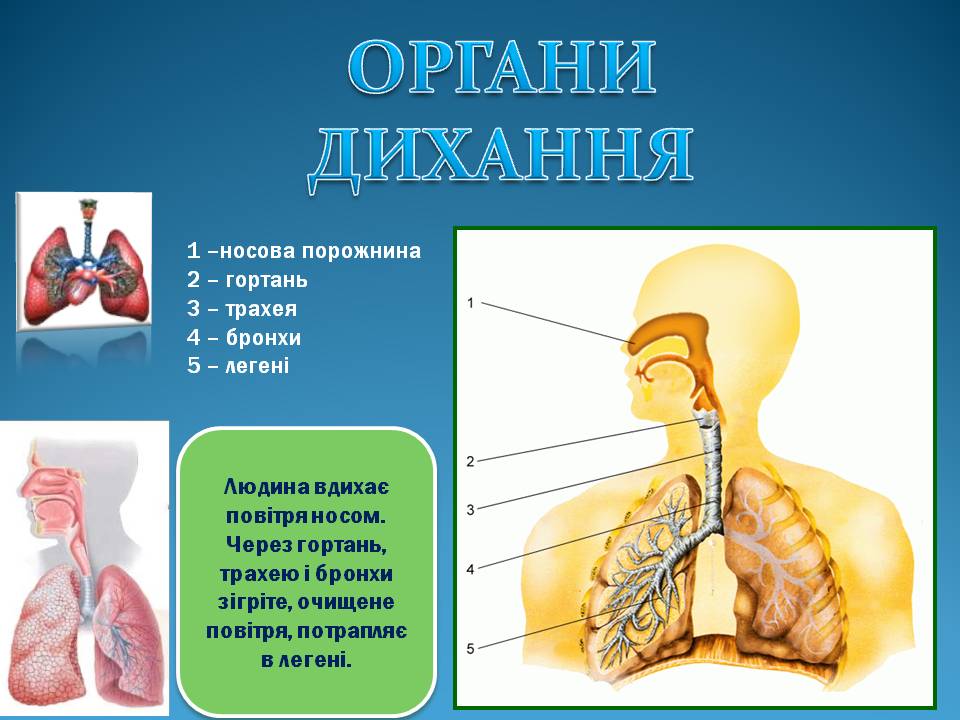 ОРГАНИ ДИХАННЯ

1 –носова порожнина
2 – гортань
3 – трахея
4 – бронхи
5 – легені

Людина вдихає повітря носом. Через гортань, трахею і бронхи зігріте, очищене повітря, потрапляє в легені.

1
2
3
4
5